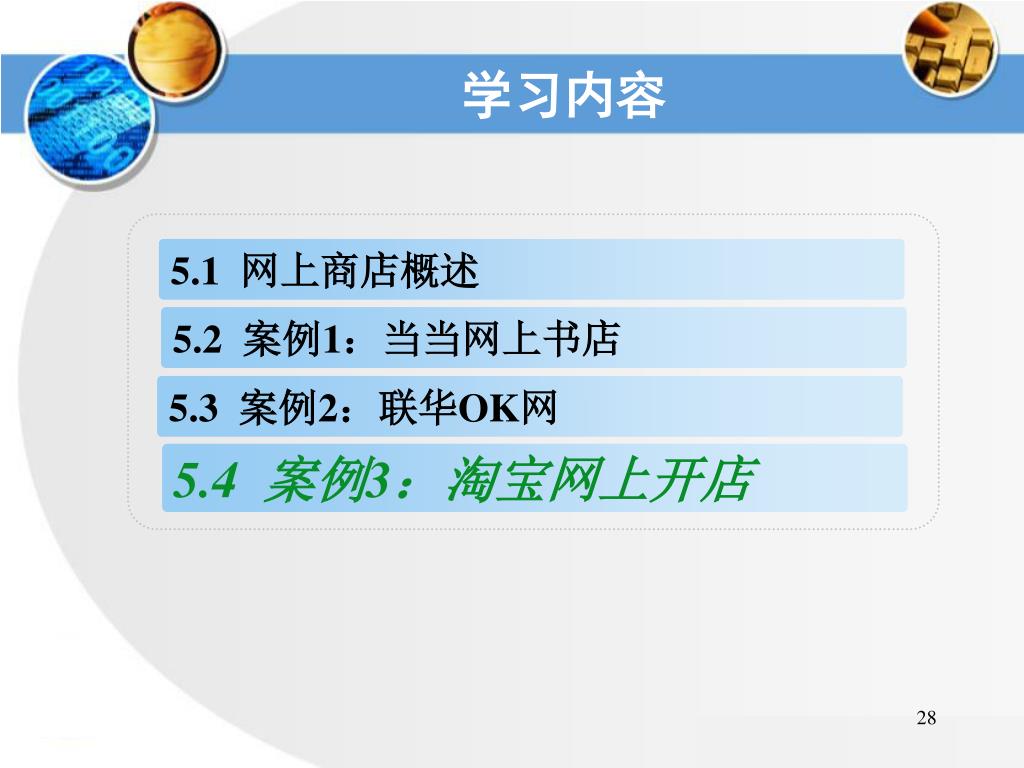 学习内容

5.1 网上商店概述

5.2 案例1：当当网上书店

5.3 案例2：联华OK网

5.4 案例3：淘宝网上开店

28